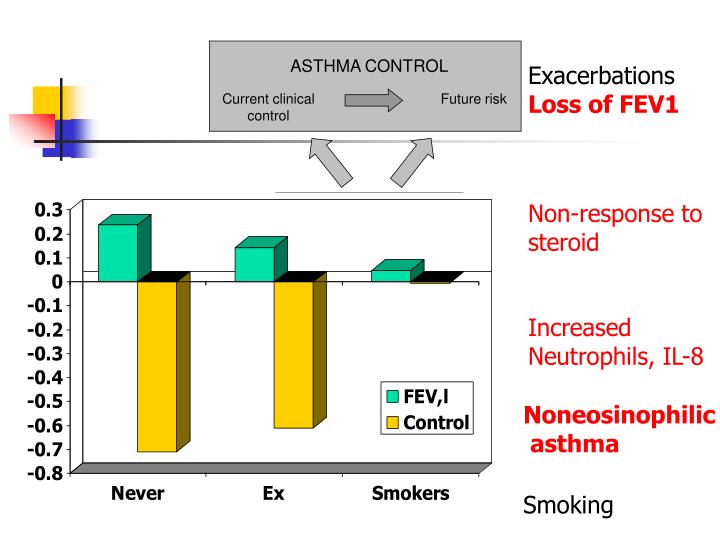 ASTHMA CONTROL

Current clinical control

Future risk

Exacerbations
Loss of FEV1

0.3
0.2
0.1
0
-0.1
-0.2
-0.3
-0.4
-0.5
-0.6
-0.7
-0.8

FEV,l
Control

Never
Ex
Smokers

Non-response to steroid

Increased Neutrophils, IL-8

Noneosinophilic asthma

Smoking